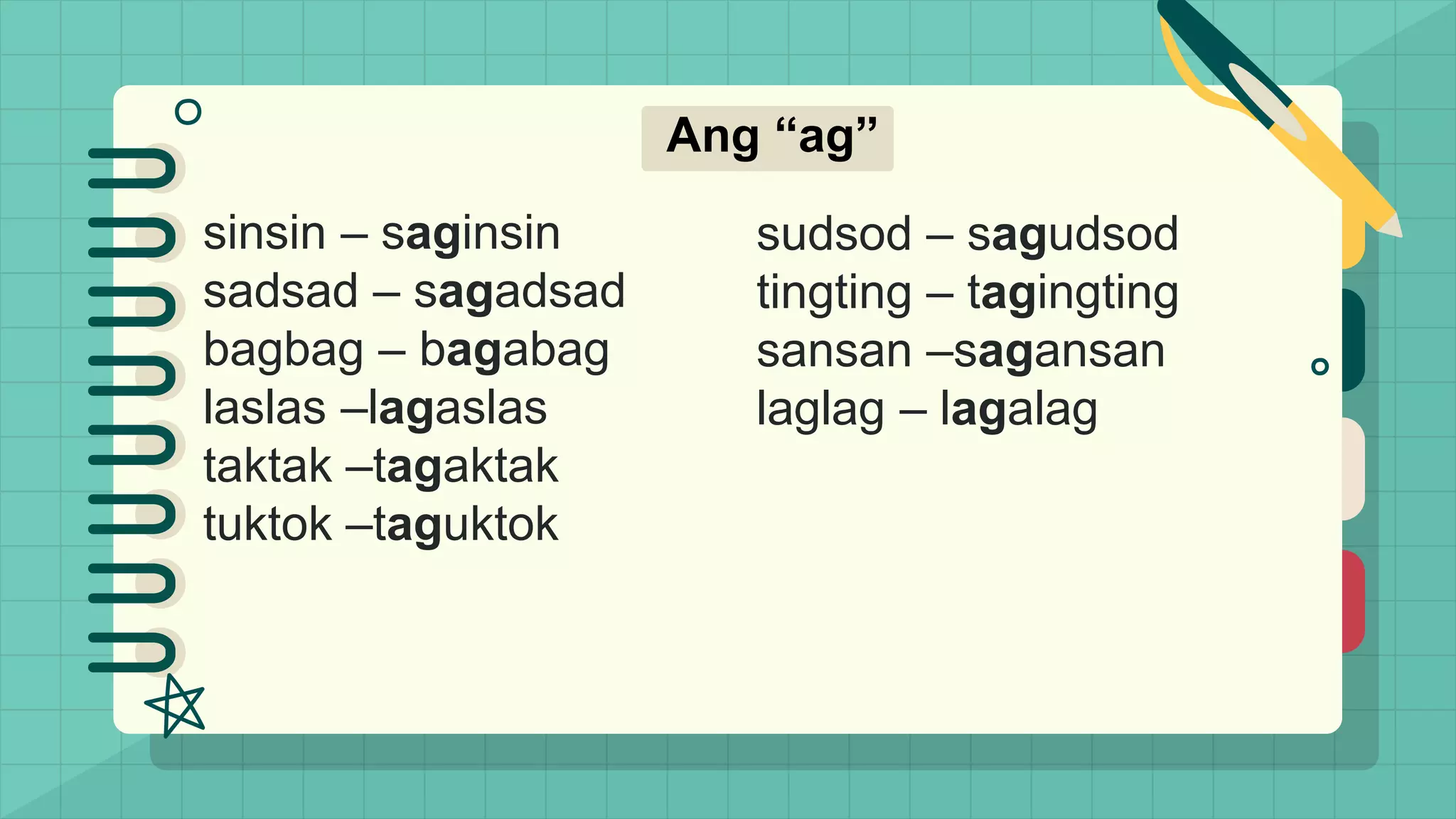 Ang “ag”

sinsin – saginsin
sadsad – sagadsad
bagbag – bagabag
laslas –lagaslas
taktak –tagaktak
tuktok –taguktok

sudsod – sagudsod
tingting – tagingting
sansan –sagansan
laglag – lagalag